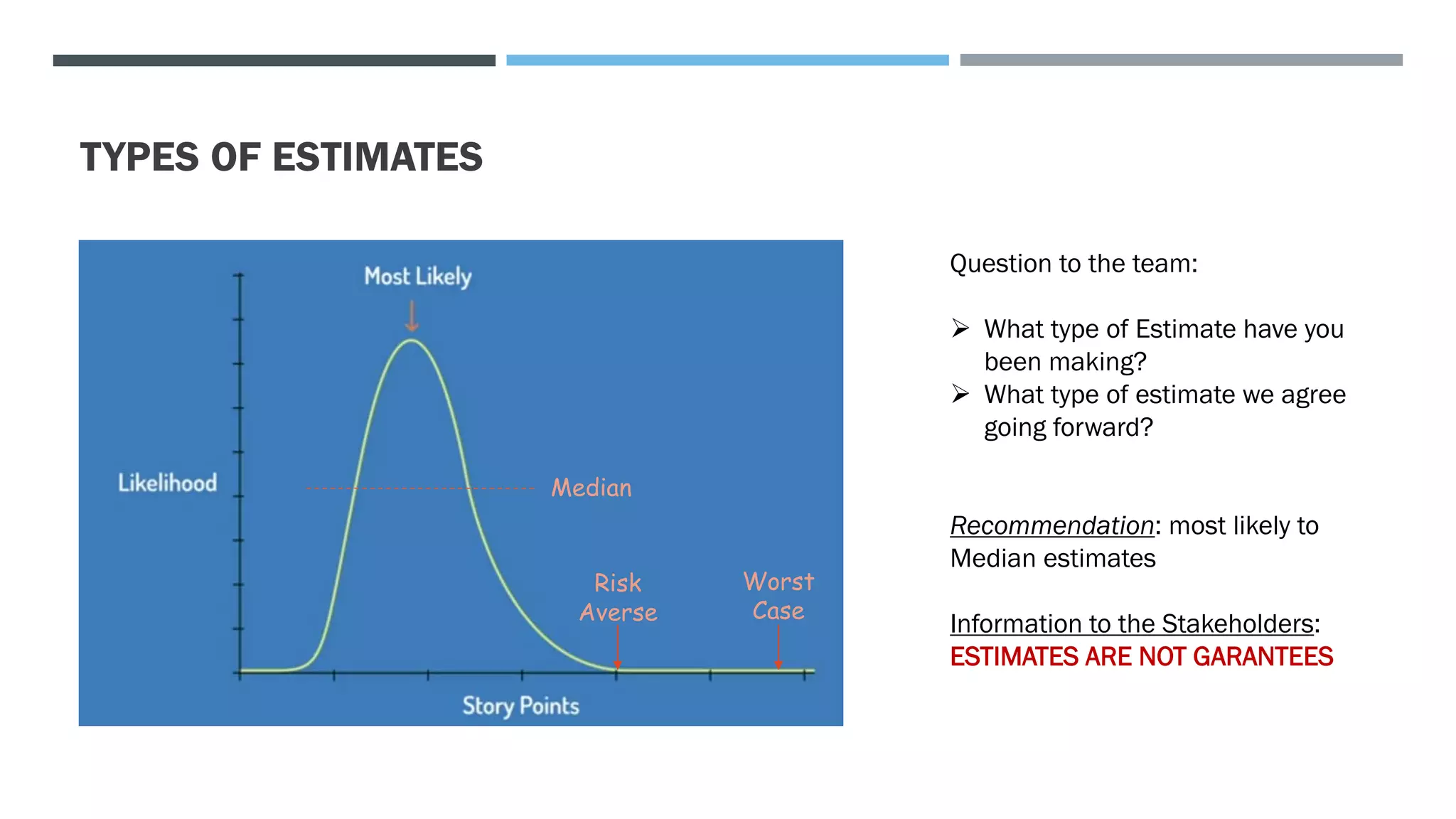 TYPES OF ESTIMATES

Most Likely

Likelihood

Median

Risk Averse

Worst Case

Story Points

Question to the team:

➢ What type of Estimate have you been making?
➢ What type of estimate we agree going forward?

Recommendation: most likely to Median estimates

Information to the Stakeholders: ESTIMATES ARE NOT GARANTEES